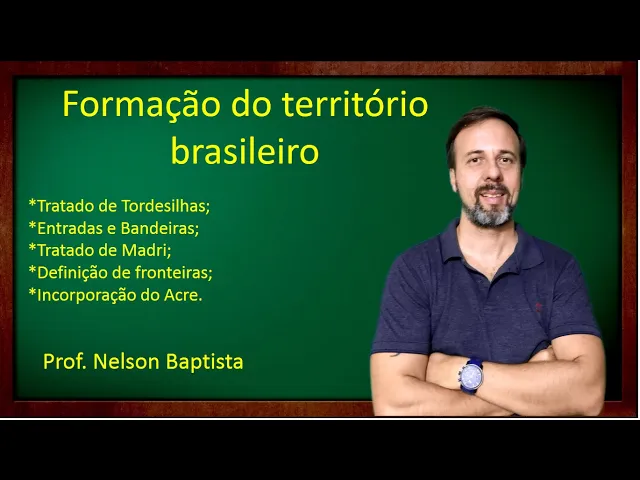 Formação do território brasileiro

*Tratado de Tordesilhas;
*Entradas e Bandeiras;
*Tratado de Madri;
*Definição de fronteiras;
*Incorporação do Acre.

Prof. Nelson Baptista